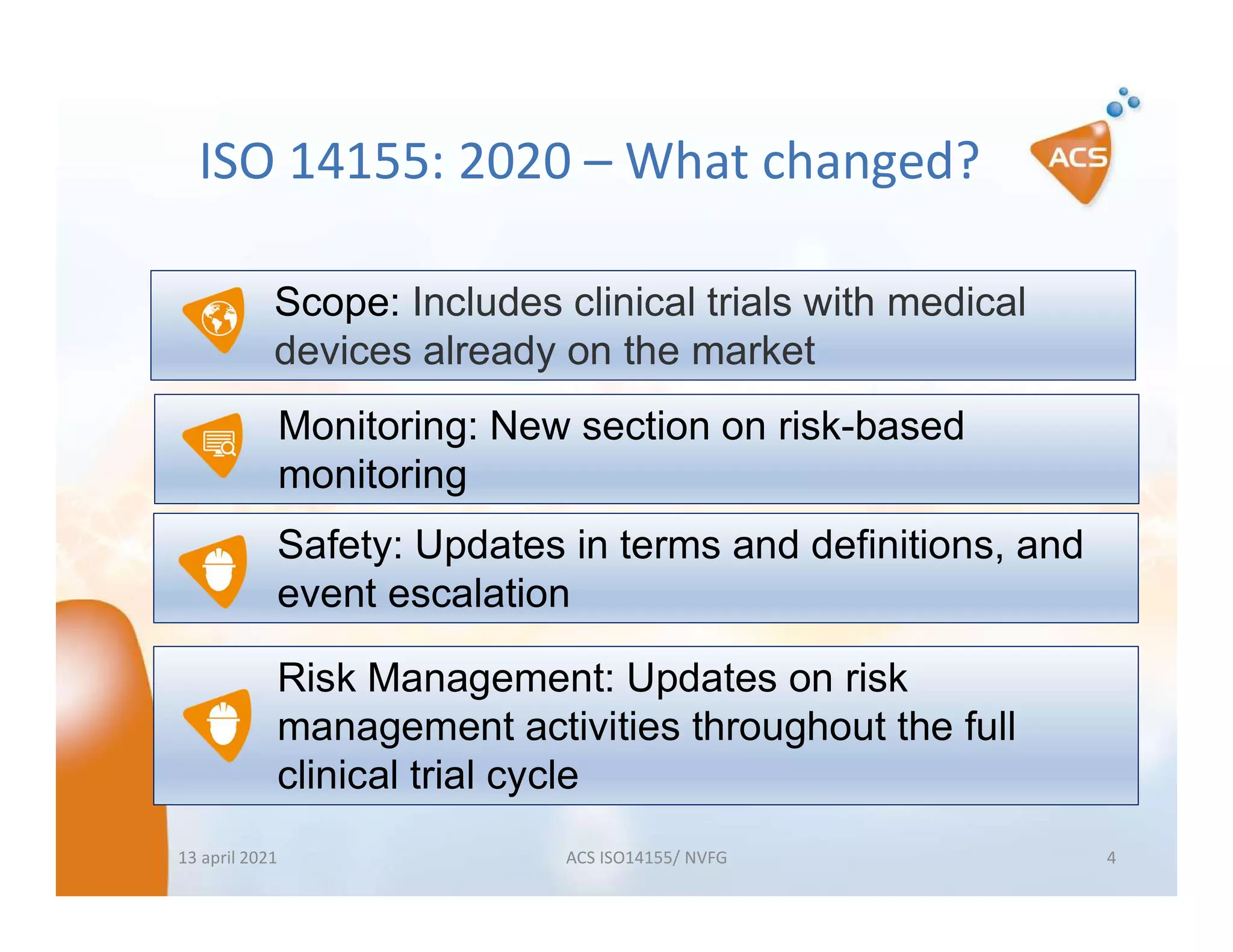 ISO 14155: 2020 – What changed?

ACS

Scope: Includes clinical trials with medical devices already on the market

Monitoring: New section on risk-based monitoring

Safety: Updates in terms and definitions, and event escalation

Risk Management: Updates on risk management activities throughout the full clinical trial cycle

13 april 2021

ACS ISO14155/ NVFG

4